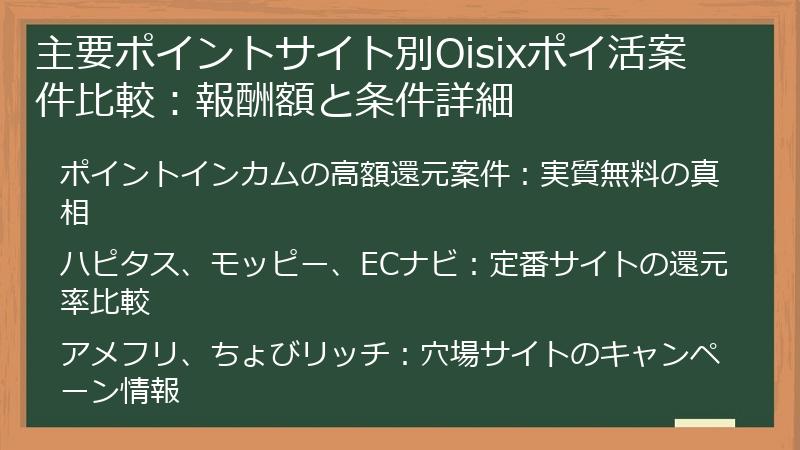 主要ポイントサイト別Oisixポイ活案件比較：報酬額と条件詳細

ポイントインカムの高額還元案件：実質無料の真相

ハピタス、モッピー、ECナビ：定番サイトの還元率比較

アメフリ、ちょびリッチ：穴場サイトのキャンペーン情報